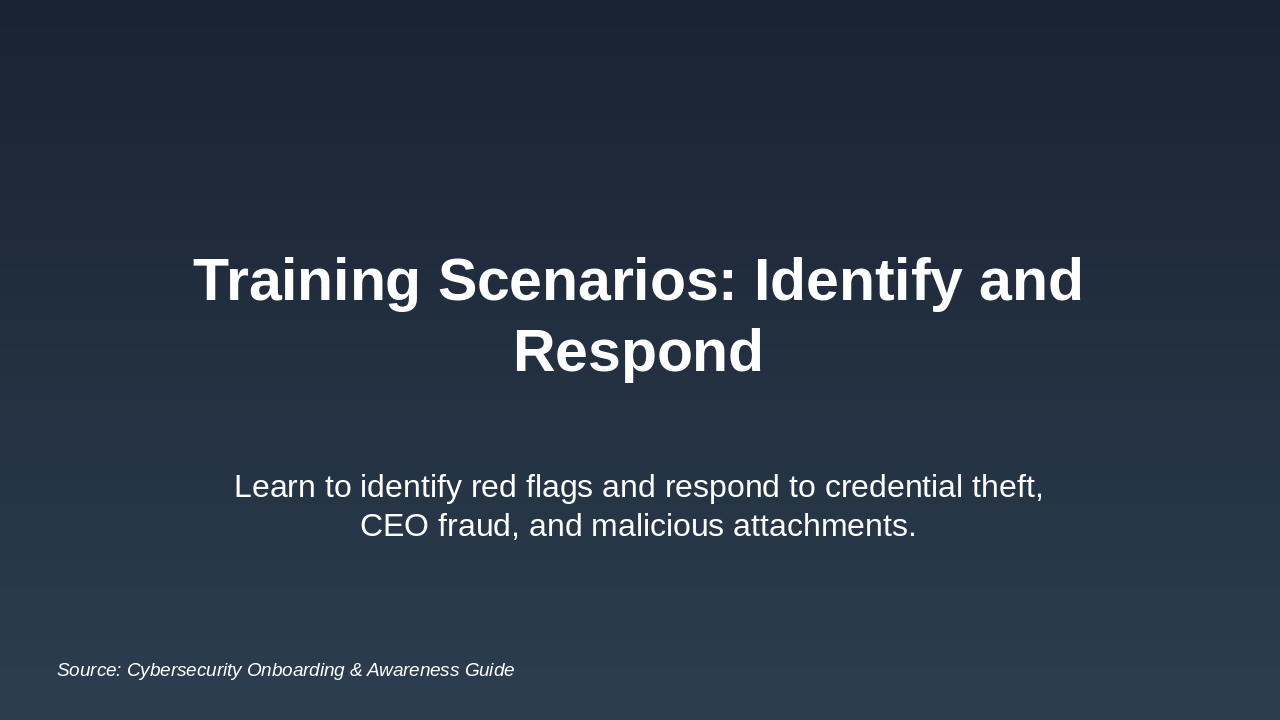 Training Scenarios: Identify and Respond

Learn to identify red flags and respond to credential theft, CEO fraud, and malicious attachments.

Source: Cybersecurity Onboarding & Awareness Guide